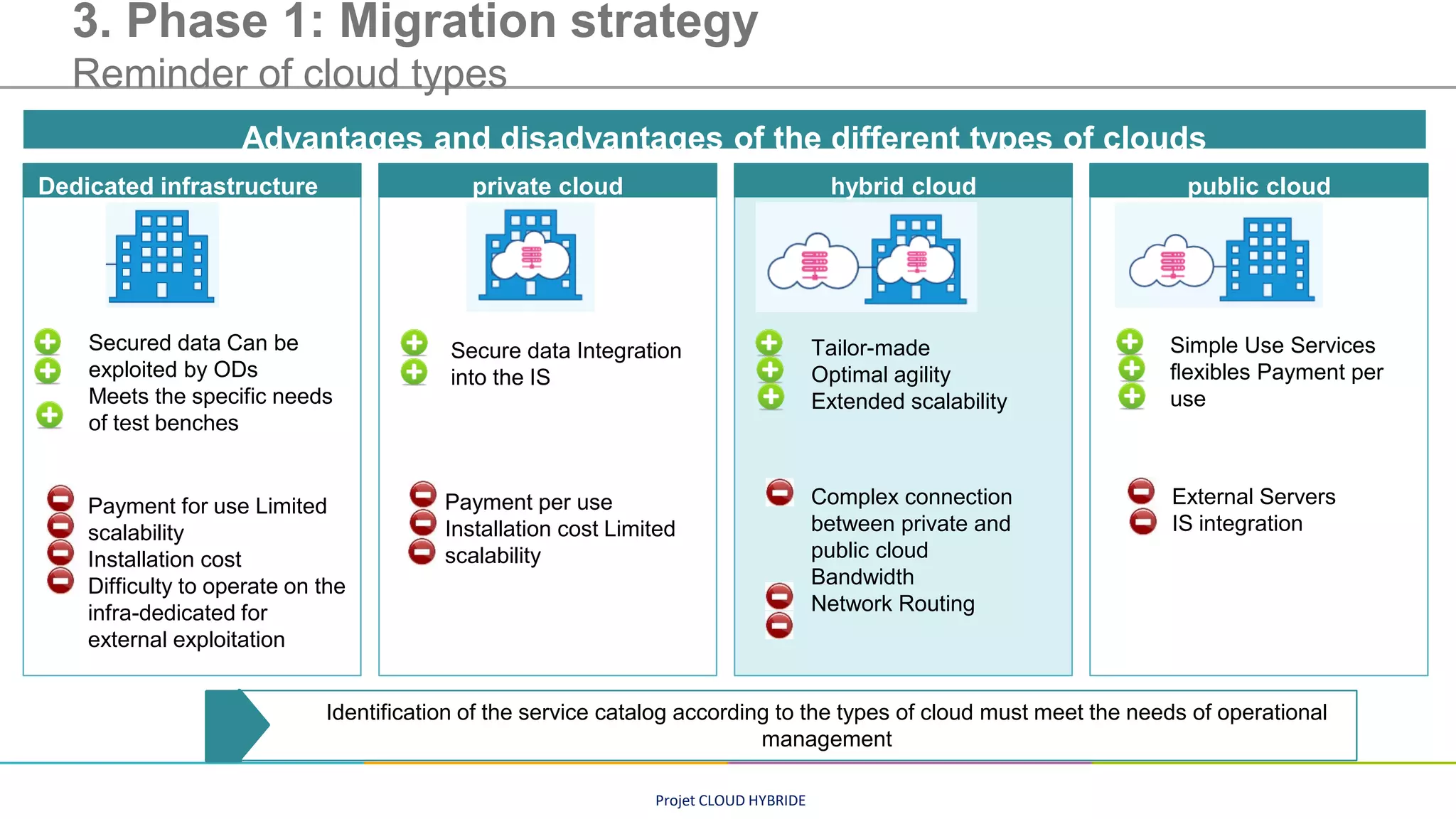 3. Phase 1: Migration strategy
Reminder of cloud types

Advantages and disadvantages of the different types of clouds

Dedicated infrastructure

Secured data Can be exploited by ODs
Meets the specific needs of test benches

Payment for use Limited scalability
Installation cost
Difficulty to operate on the infra-dedicated for external exploitation

private cloud

Secure data Integration into the IS

Payment per use
Installation cost Limited scalability

hybrid cloud

Tailor-made
Optimal agility
Extended scalability

Complex connection between private and public cloud
Bandwidth
Network Routing

public cloud

Simple Use Services
flexibles Payment per use

External Servers
IS integration

Identification of the service catalog according to the types of cloud must meet the needs of operational management

Projet CLOUD HYBRIDE